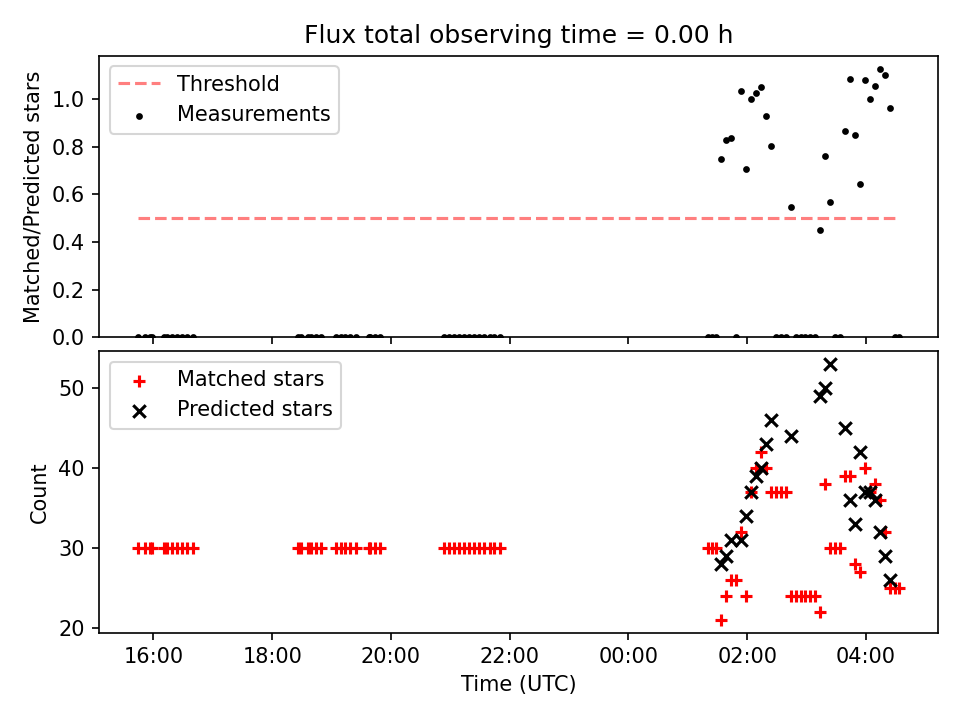 Flux total observing time = 0.00 h

Threshold
Measurements

Matched/Predicted stars

1.0
0.8
0.6
0.4
0.2
0.0

Matched stars
Predicted stars

Count

50
40
30
20

16:00
18:00
20:00
22:00
00:00
02:00
04:00

Time (UTC)